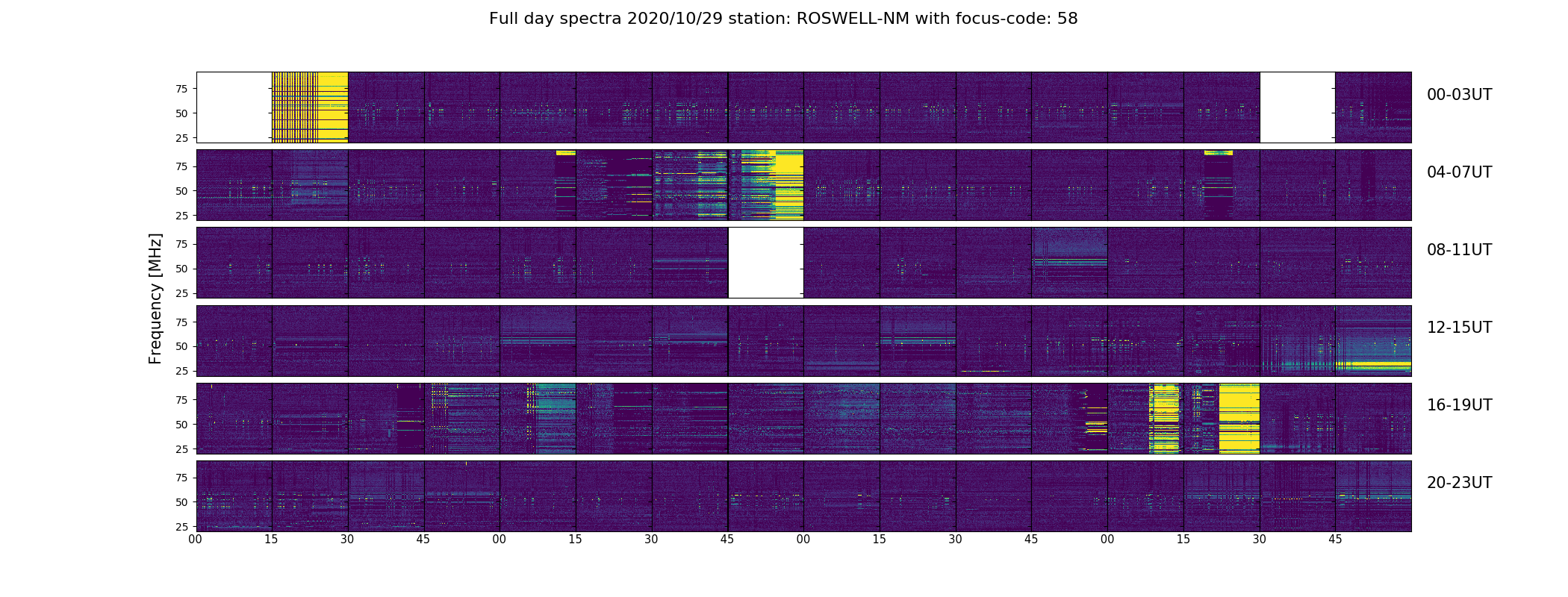 Full day spectra 2020/10/29 station: ROSWELL-NM with focus-code: 58

Frequency [MHz]

75
50
25
00-03UT

75
50
25
04-07UT

75
50
25
08-11UT

75
50
25
12-15UT

75
50
25
16-19UT

75
50
25
20-23UT

00 15 30 45 00 15 30 45 00 15 30 45 00 15 30 45